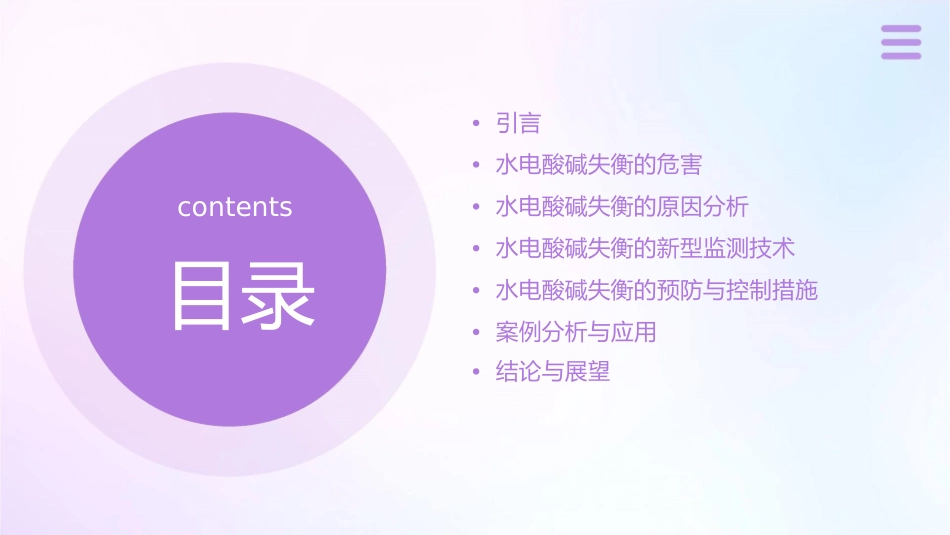 contents

目录

• 引言
• 水电酸碱失衡的危害
• 水电酸碱失衡的原因分析
• 水电酸碱失衡的新型监测技术
• 水电酸碱失衡的预防与控制措施
• 案例分析与应用
• 结论与展望